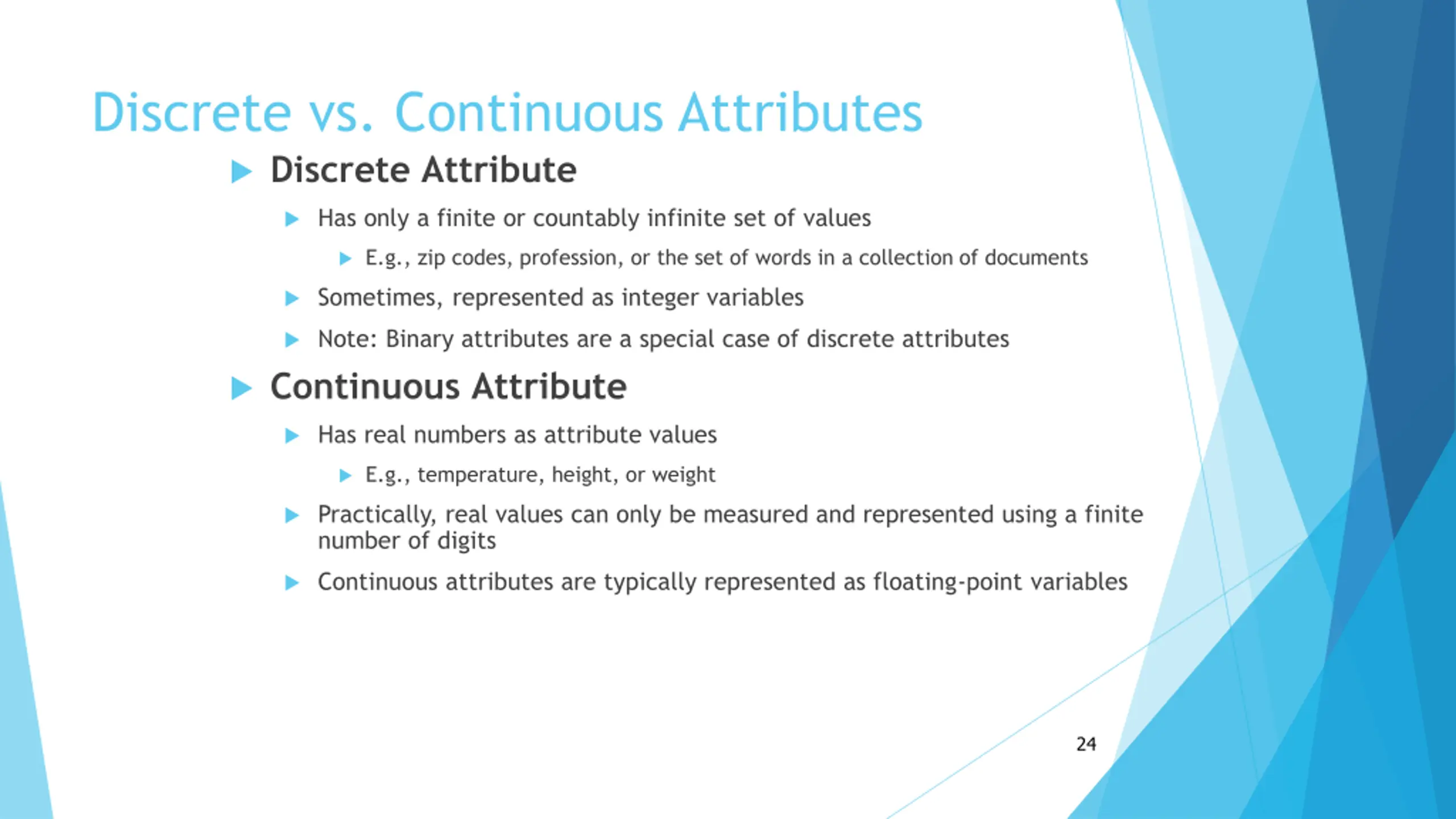 Discrete vs. Continuous Attributes

Discrete Attribute

Has only a finite or countably infinite set of values

E.g., zip codes, profession, or the set of words in a collection of documents

Sometimes, represented as integer variables

Note: Binary attributes are a special case of discrete attributes

Continuous Attribute

Has real numbers as attribute values

E.g., temperature, height, or weight

Practically, real values can only be measured and represented using a finite number of digits

Continuous attributes are typically represented as floating-point variables

24